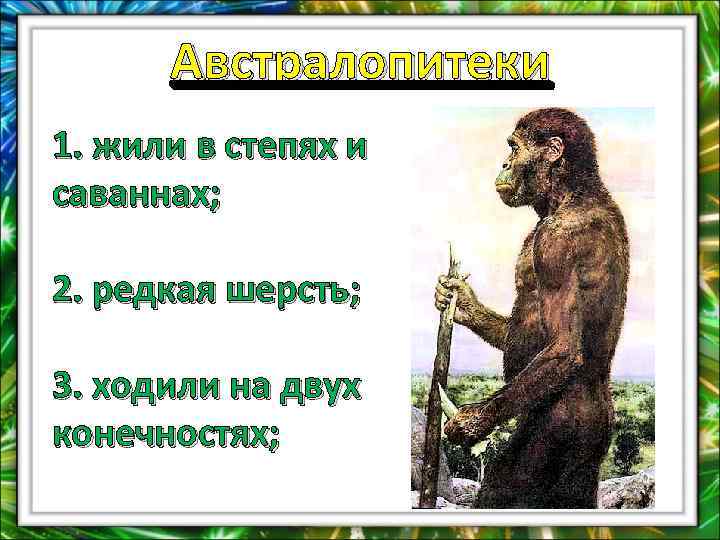 Австралопитеки

1. жили в степях и саваннах;

2. редкая шерсть;

3. ходили на двух конечностях;